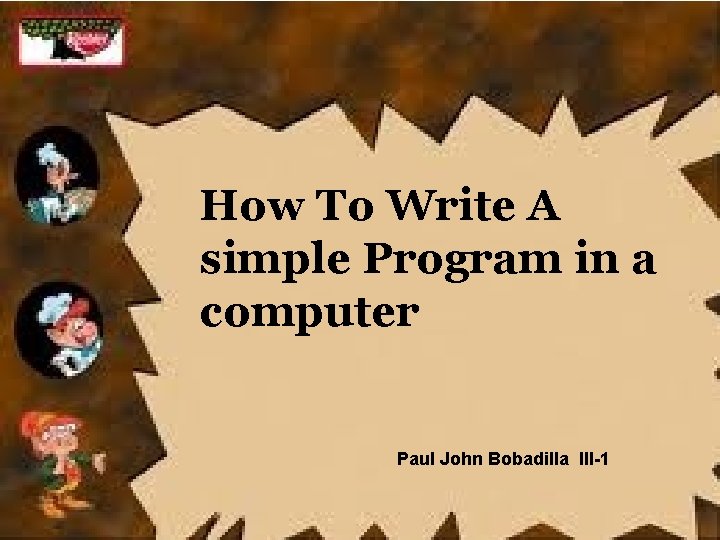 How To Write A simple Program in a computer

Paul John Bobadilla III-1